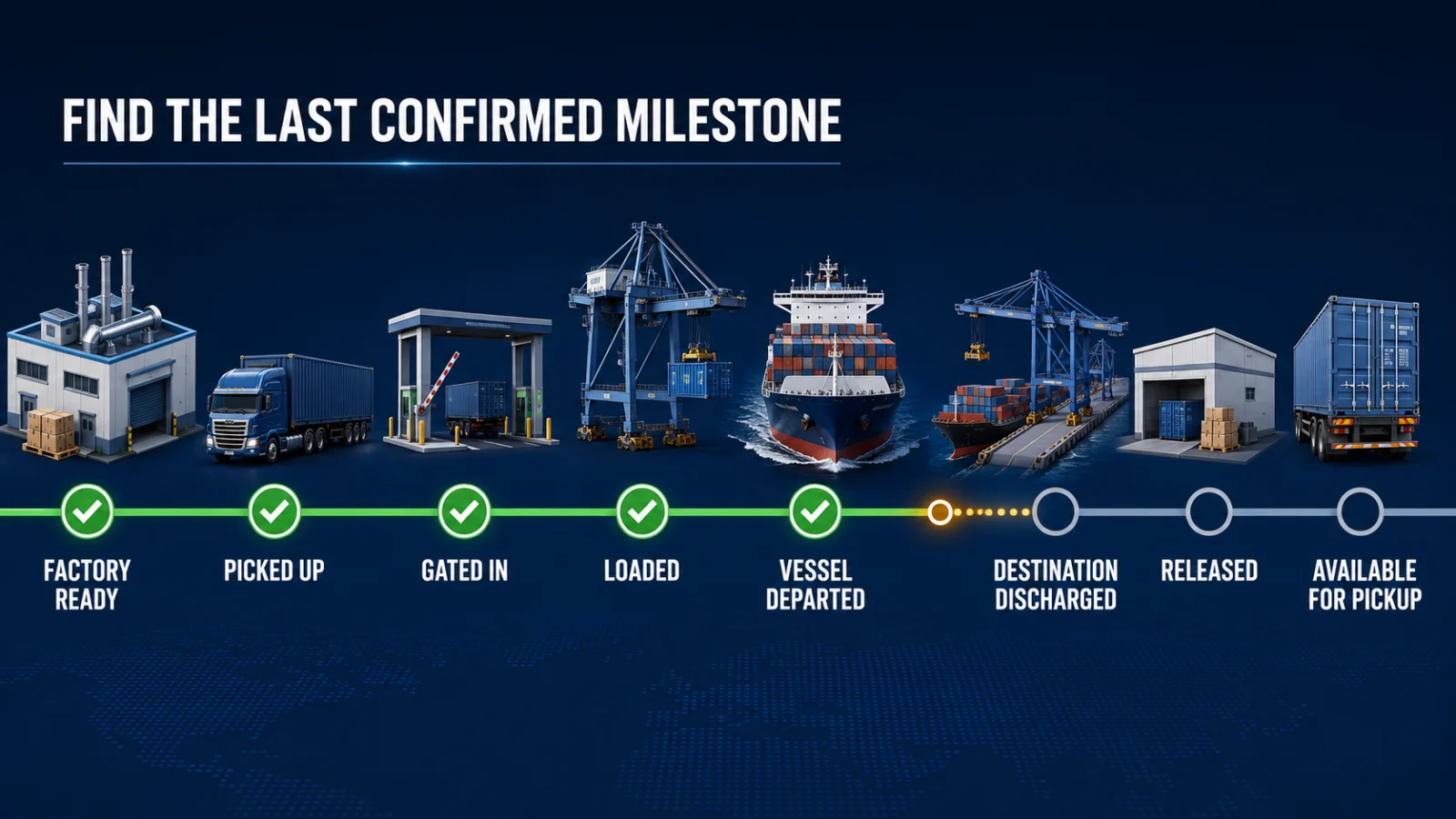 FIND THE LAST CONFIRMED MILESTONE

FACTORY READY

PICKED UP

GATED IN

LOADED

VESSEL DEPARTED

DESTINATION DISCHARGED

RELEASED

AVAILABLE FOR PICKUP